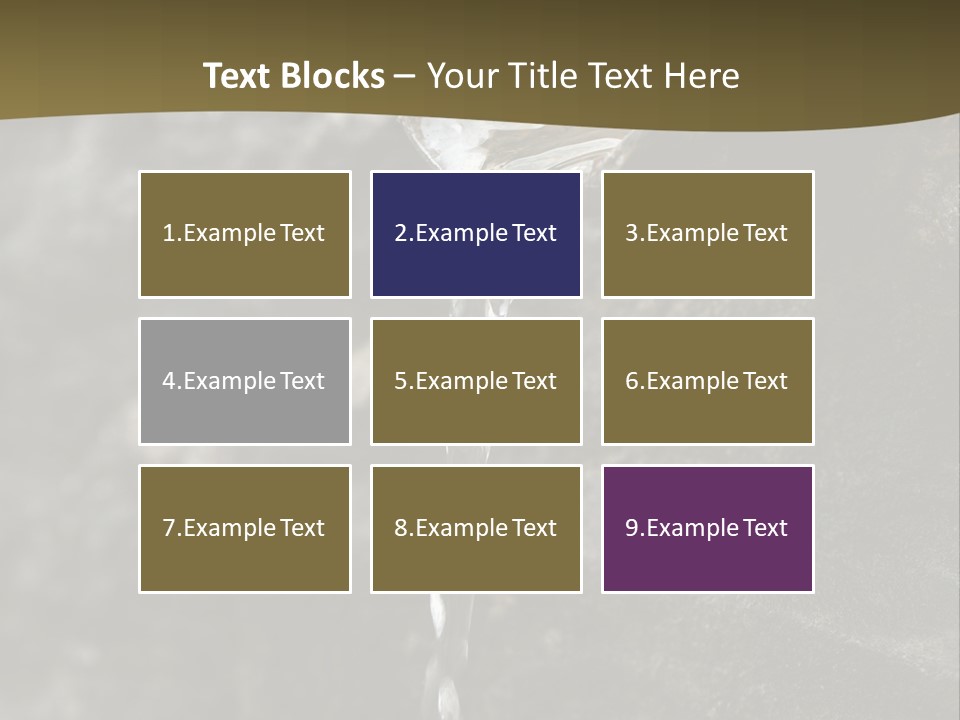 Text Blocks – Your Title Text Here

1.Example Text

2.Example Text

3.Example Text

4.Example Text

5.Example Text

6.Example Text

7.Example Text

8.Example Text

9.Example Text